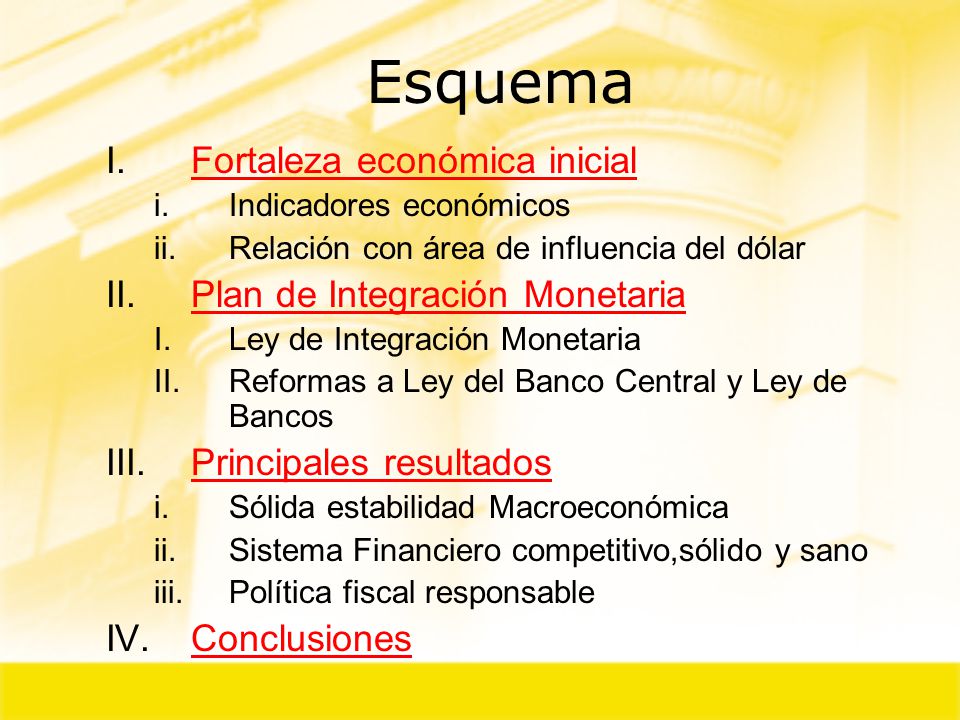 Esquema

I. Fortaleza económica inicial
i. Indicadores económicos
ii. Relación con área de influencia del dólar

II. Plan de Integración Monetaria
I. Ley de Integración Monetaria
II. Reformas a Ley del Banco Central y Ley de Bancos

III. Principales resultados
i. Sólida estabilidad Macroeconómica
ii. Sistema Financiero competitivo,sólido y sano
iii. Política fiscal responsable

IV. Conclusiones